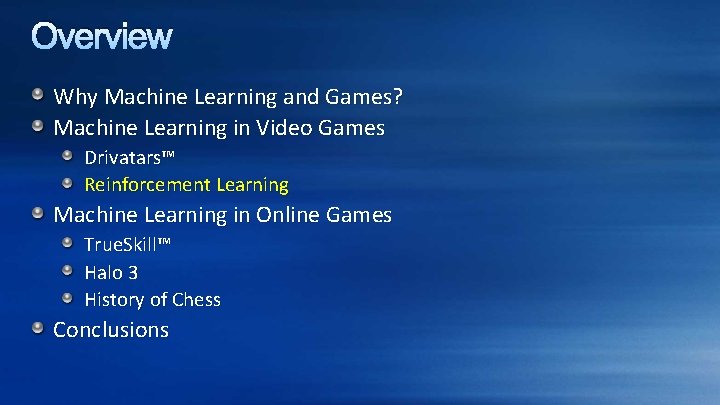 Overview

• Why Machine Learning and Games?
• Machine Learning in Video Games
• Drivatars™
• Reinforcement Learning
• Machine Learning in Online Games
• TrueSkill™
• Halo 3
• History of Chess
• Conclusions